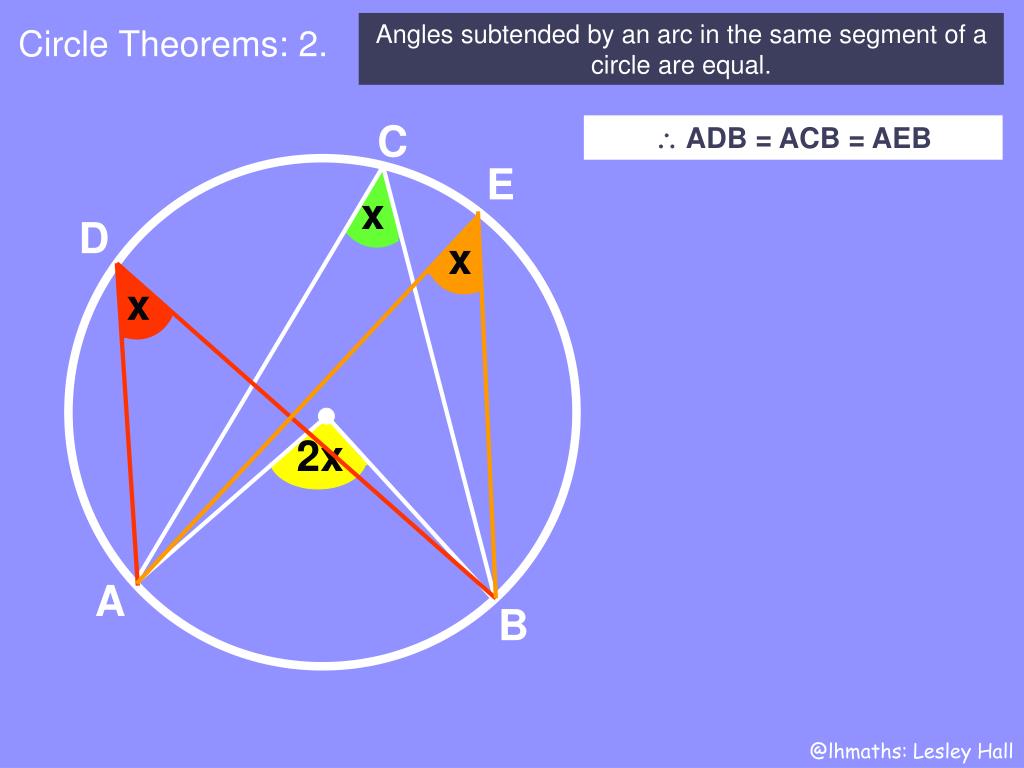 Circle Theorems: 2.

Angles subtended by an arc in the same segment of a circle are equal.

$\therefore$ ADB = ACB = AEB

C

E

D

x

x

x

2x

A

B

@lhmaths: Lesley Hall